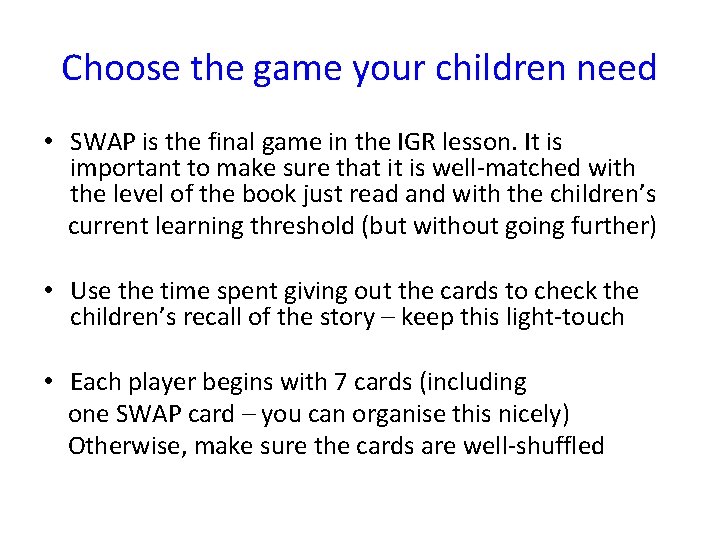 Choose the game your children need

• SWAP is the final game in the IGR lesson. It is important to make sure that it is well-matched with the level of the book just read and with the children's current learning threshold (but without going further)

• Use the time spent giving out the cards to check the children's recall of the story – keep this light-touch

• Each player begins with 7 cards (including one SWAP card – you can organise this nicely) Otherwise, make sure the cards are well-shuffled